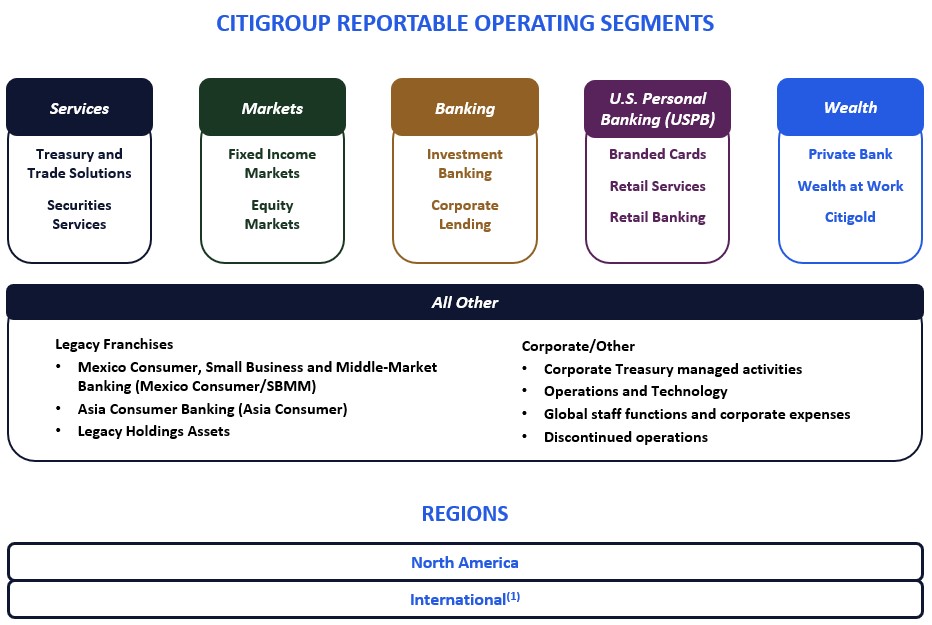 CITIGROUP REPORTABLE OPERATING SEGMENTS

Services
Treasury and Trade Solutions
Securities Services

Markets
Fixed Income Markets
Equity Markets

Banking
Investment Banking
Corporate Lending

U.S. Personal Banking (USPB)
Branded Cards
Retail Services
Retail Banking

Wealth
Private Bank
Wealth at Work
Citigold

All Other

Legacy Franchises
• Mexico Consumer, Small Business and Middle-Market Banking (Mexico Consumer/SBMM)
• Asia Consumer Banking (Asia Consumer)
• Legacy Holdings Assets

Corporate/Other
• Corporate Treasury managed activities
• Operations and Technology
• Global staff functions and corporate expenses
• Discontinued operations

REGIONS

North America

International$^{(1)}$